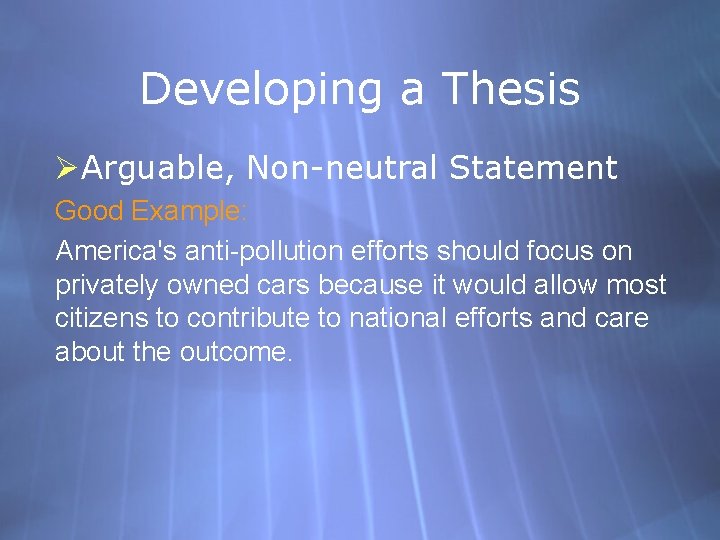 Developing a Thesis

➢Arguable, Non-neutral Statement

Good Example:

America's anti-pollution efforts should focus on privately owned cars because it would allow most citizens to contribute to national efforts and care about the outcome.